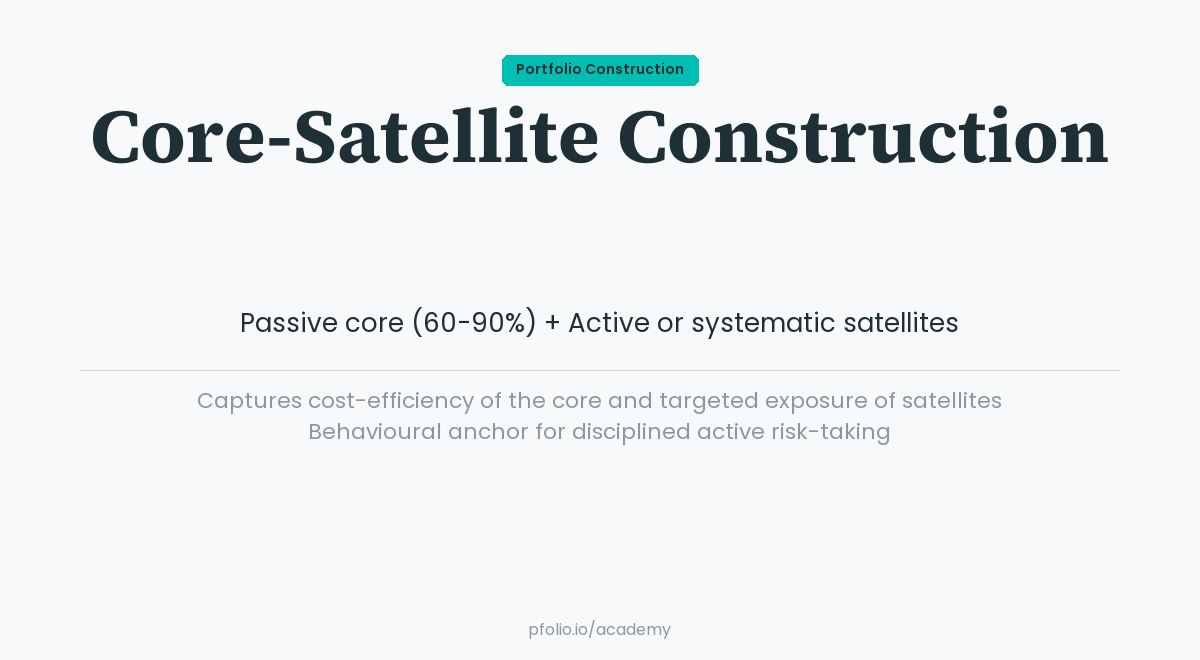 Portfolio Construction

Core-Satellite Construction

Passive core (60-90%) + Active or systematic satellites

Captures cost-efficiency of the core and targeted exposure of satellites
Behavioural anchor for disciplined active risk-taking

pfolio.io/academy